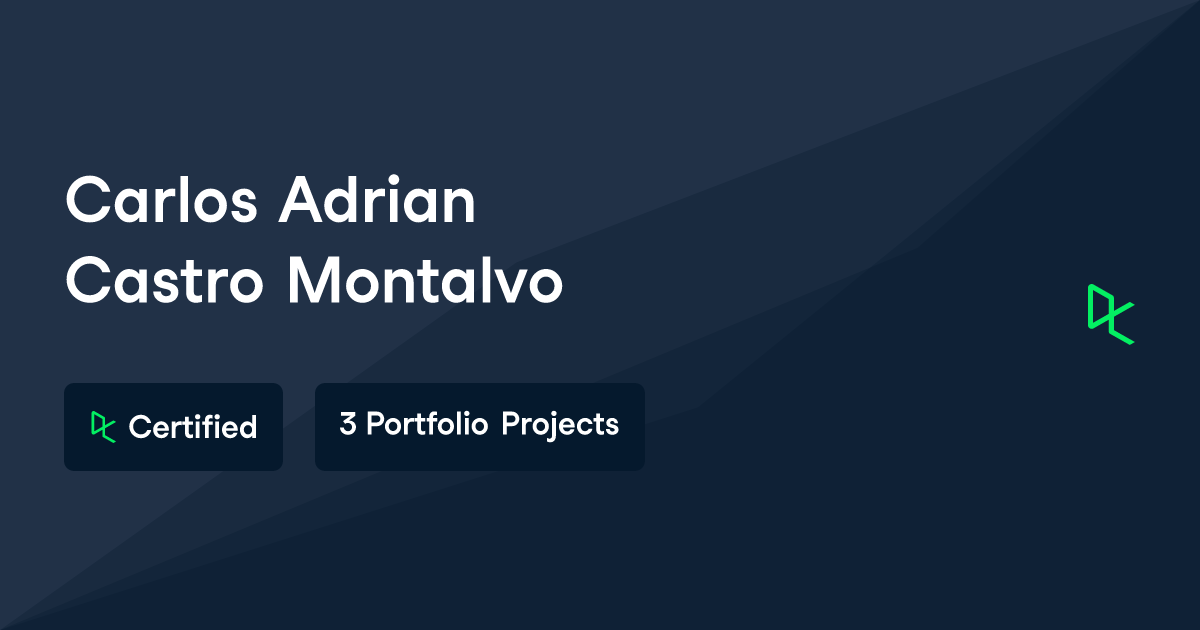 Carlos Adrian Castro Montalvo

Certified

3 Portfolio Projects